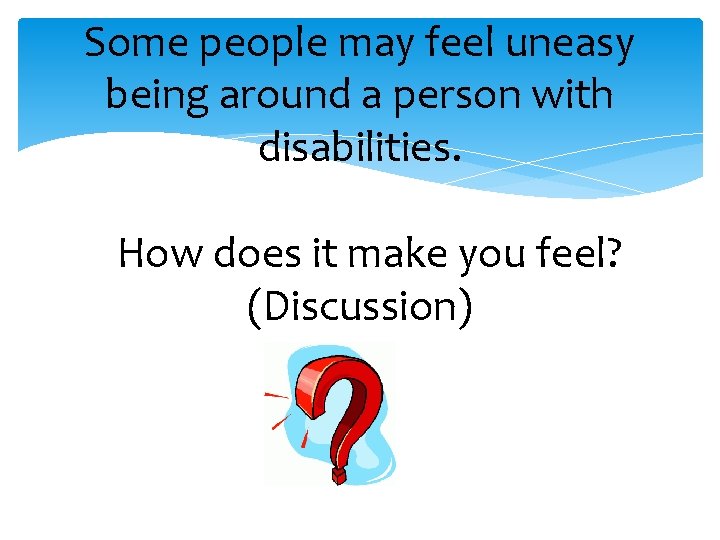 Some people may feel uneasy being around a person with disabilities.

How does it make you feel? (Discussion)